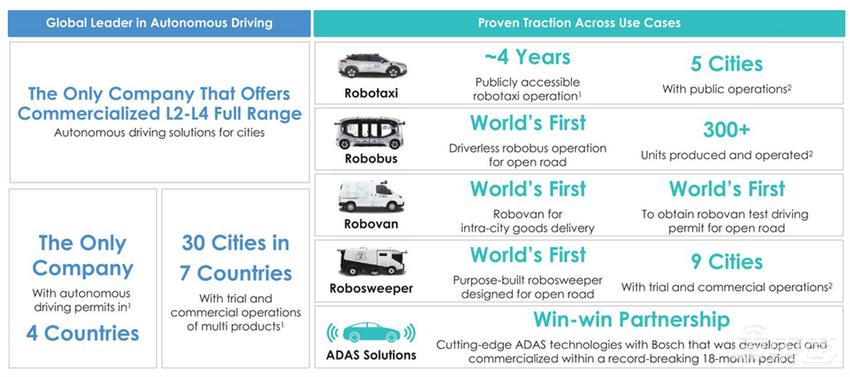 Global Leader in Autonomous Driving

The Only Company That Offers Commercialized L2-L4 Full Range

Autonomous driving solutions for cities

The Only Company

With autonomous driving permits in$^1$

4 Countries

30 Cities in 7 Countries

With trial and commercial operations of multi products$^1$

Proven Traction Across Use Cases

Robotaxi

~4 Years

Publicly accessible robotaxi operation$^1$

5 Cities

With public operations$^2$

Robobus

World's First

Driverless robobus operation for open road

300+

Units produced and operated$^2$

Robovan

World's First

Robovan for intra-city goods delivery

World's First

To obtain robovan test driving permit for open road

Robosweeper

World's First

Purpose-built robosweeper designed for open road

9 Cities

With trial and commercial operations$^2$

ADAS Solutions

Win-win Partnership

Cutting-edge ADAS technologies with Bosch that was developed and commercialized within a record-breaking 18-month period